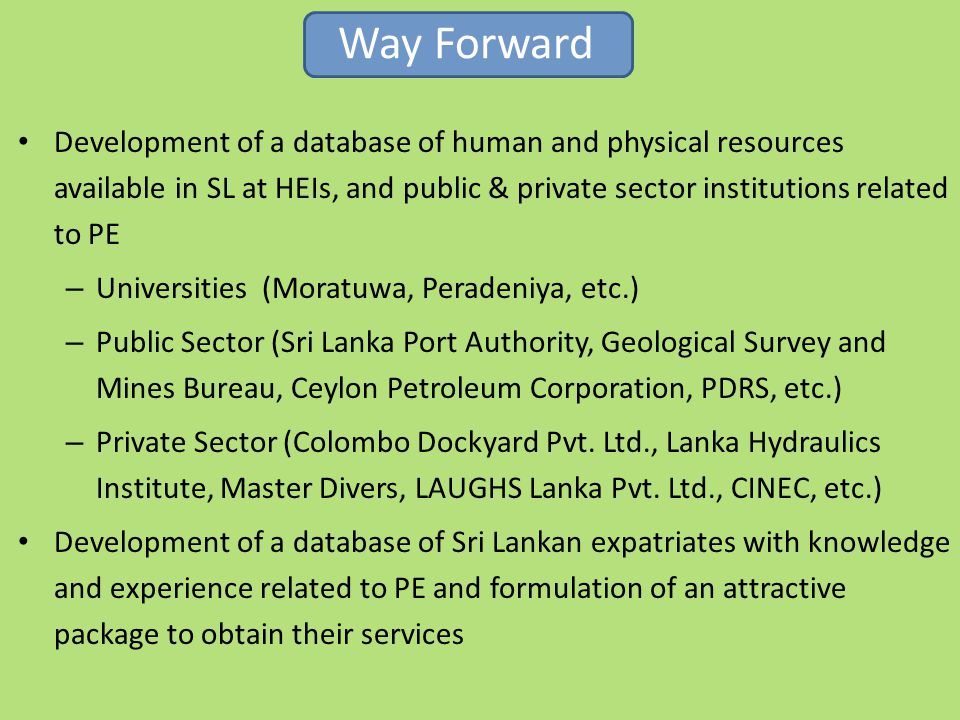 Way Forward

• Development of a database of human and physical resources available in SL at HEIs, and public & private sector institutions related to PE

– Universities (Moratuwa, Peradeniya, etc.)

– Public Sector (Sri Lanka Port Authority, Geological Survey and Mines Bureau, Ceylon Petroleum Corporation, PDRS, etc.)

– Private Sector (Colombo Dockyard Pvt. Ltd., Lanka Hydraulics Institute, Master Divers, LAUGHS Lanka Pvt. Ltd., CINEC, etc.)

• Development of a database of Sri Lankan expatriates with knowledge and experience related to PE and formulation of an attractive package to obtain their services